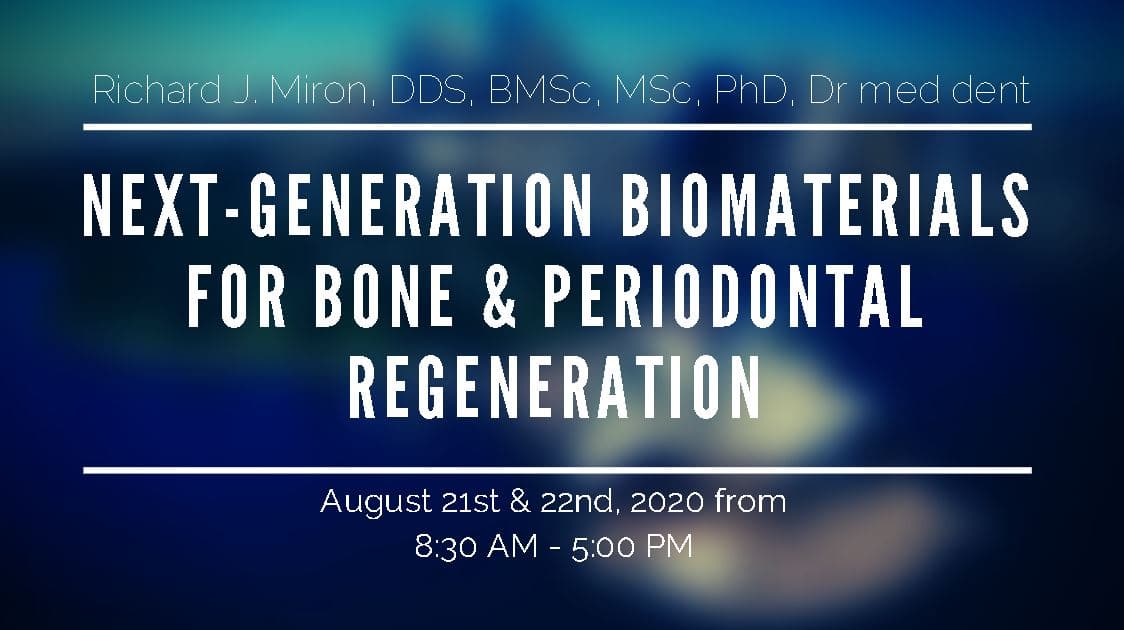 Richard J. Miron, DDS, BMSc, MSc, PhD, Dr med dent

NEXT-GENERATION BIOMATERIALS FOR BONE & PERIODONTAL REGENERATION

August 21st & 22nd, 2020 from
8:30 AM - 5:00 PM